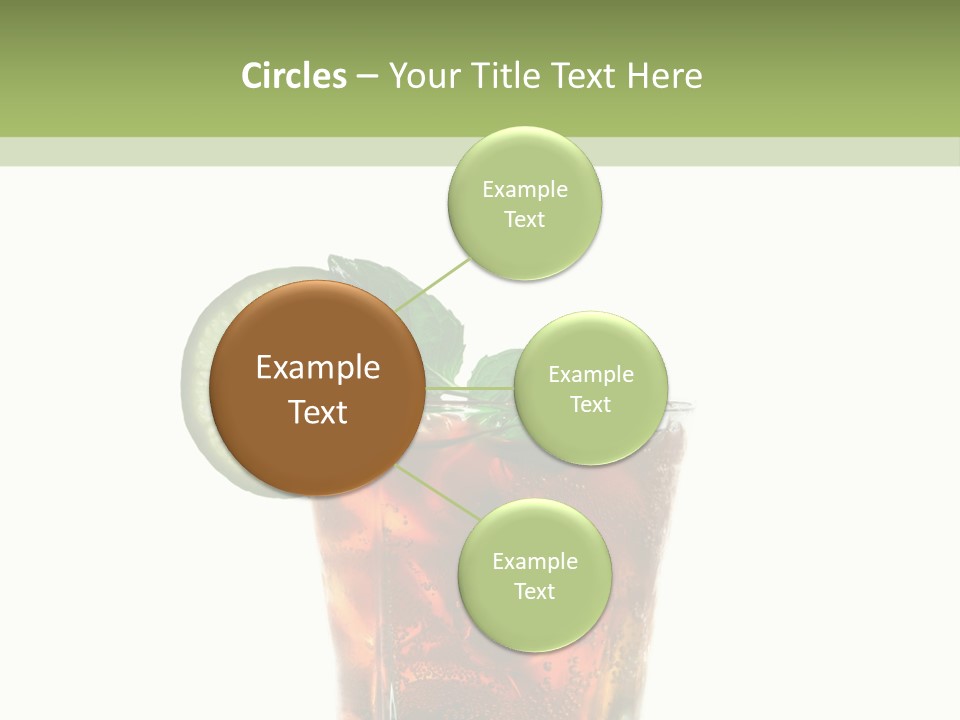 Circles – Your Title Text Here

Example Text

Example Text

Example Text

Example Text